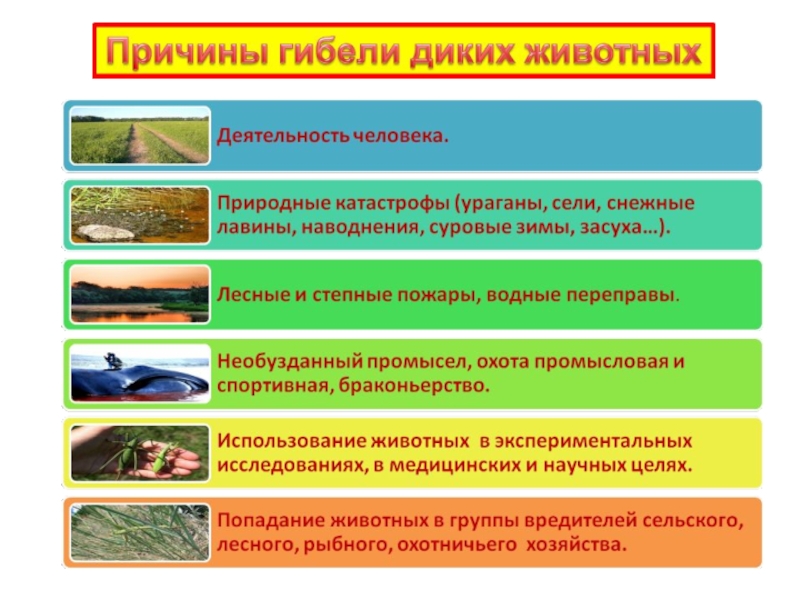 Причины гибели диких животных

Деятельность человека.

Природные катастрофы (ураганы, сели, снежные лавины, наводнения, суровые зимы, засуха…).

Лесные и степные пожары, водные переправы.

Необузданный промысел, охота промысловая и спортивная, браконьерство.

Использование животных в экспериментальных исследованиях, в медицинских и научных целях.

Попадание животных в группы вредителей сельского, лесного, рыбного, охотничьего хозяйства.